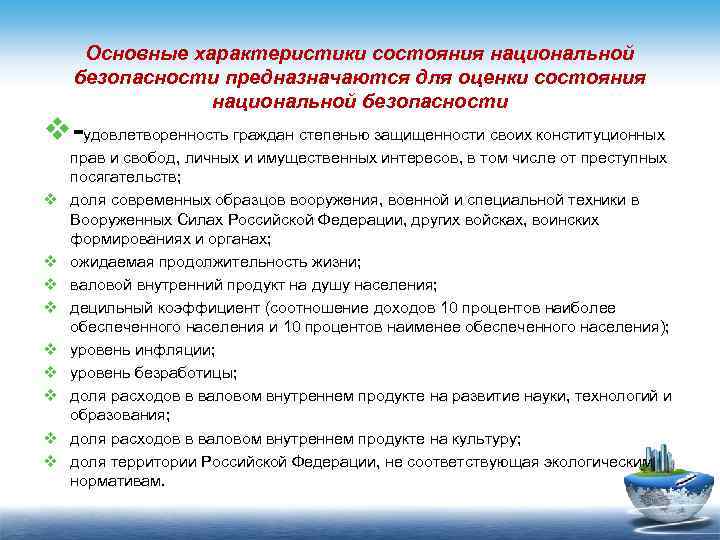 Основные характеристики состояния национальной безопасности предназначаются для оценки состояния национальной безопасности

❖ -удовлетворенность граждан степенью защищенности своих конституционных прав и свобод, личных и имущественных интересов, в том числе от преступных посягательств;
❖ доля современных образцов вооружения, военной и специальной техники в Вооруженных Силах Российской Федерации, других войсках, воинских формированиях и органах;
❖ ожидаемая продолжительность жизни;
❖ валовой внутренний продукт на душу населения;
❖ децильный коэффициент (соотношение доходов 10 процентов наиболее обеспеченного населения и 10 процентов наименее обеспеченного населения);
❖ уровень инфляции;
❖ уровень безработицы;
❖ доля расходов в валовом внутреннем продукте на развитие науки, технологий и образования;
❖ доля расходов в валовом внутреннем продукте на культуру;
❖ доля территории Российской Федерации, не соответствующая экологическим нормативам.